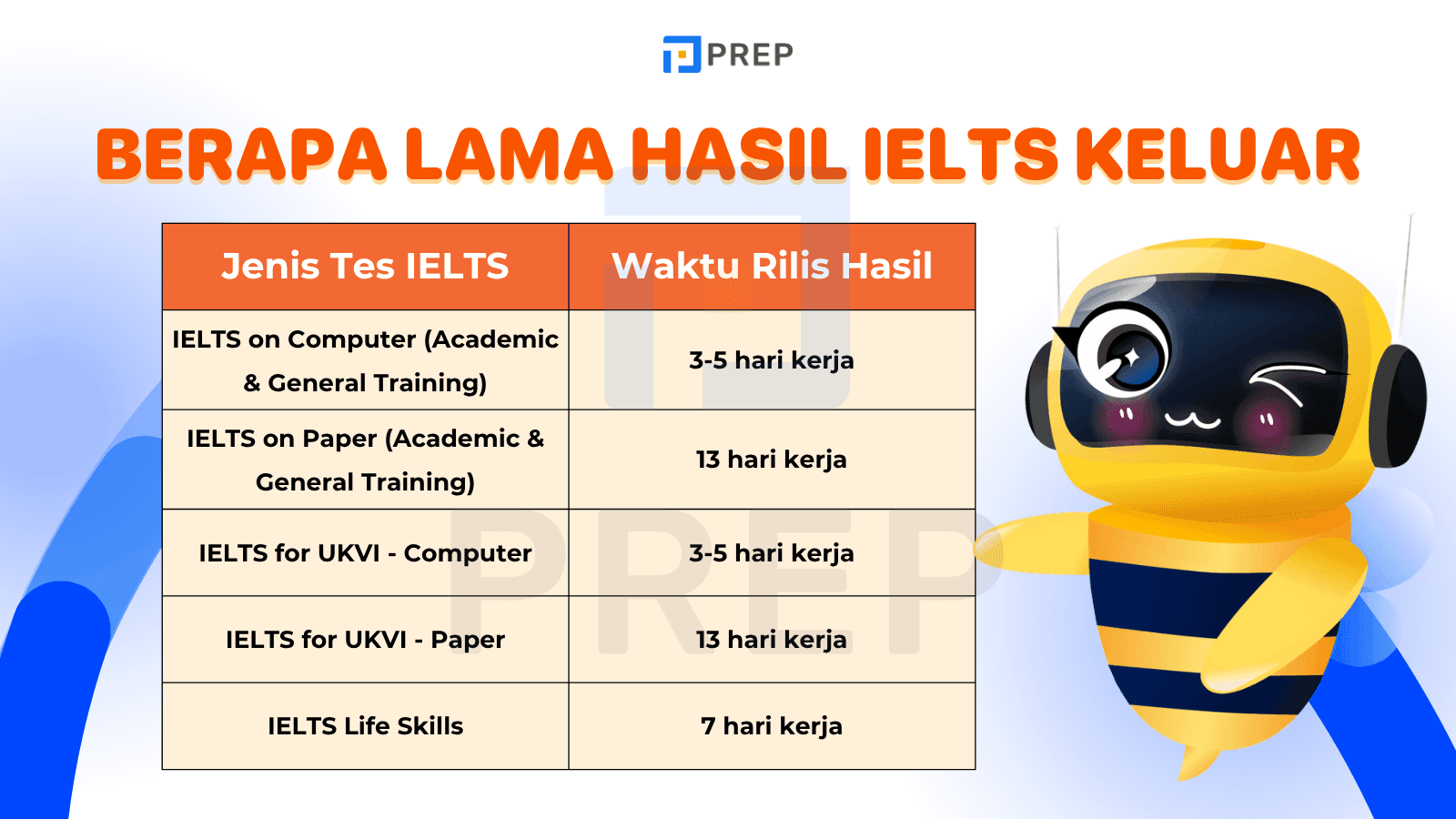 PREP

BERAPA LAMA HASIL IELTS KELUAR

| Jenis Tes IELTS | Waktu Rilis Hasil |
|---|---|
| IELTS on Computer (Academic & General Training) | 3-5 hari kerja |
| IELTS on Paper (Academic & General Training) | 13 hari kerja |
| IELTS for UKVI - Computer | 3-5 hari kerja |
| IELTS for UKVI - Paper | 13 hari kerja |
| IELTS Life Skills | 7 hari kerja |

PREP